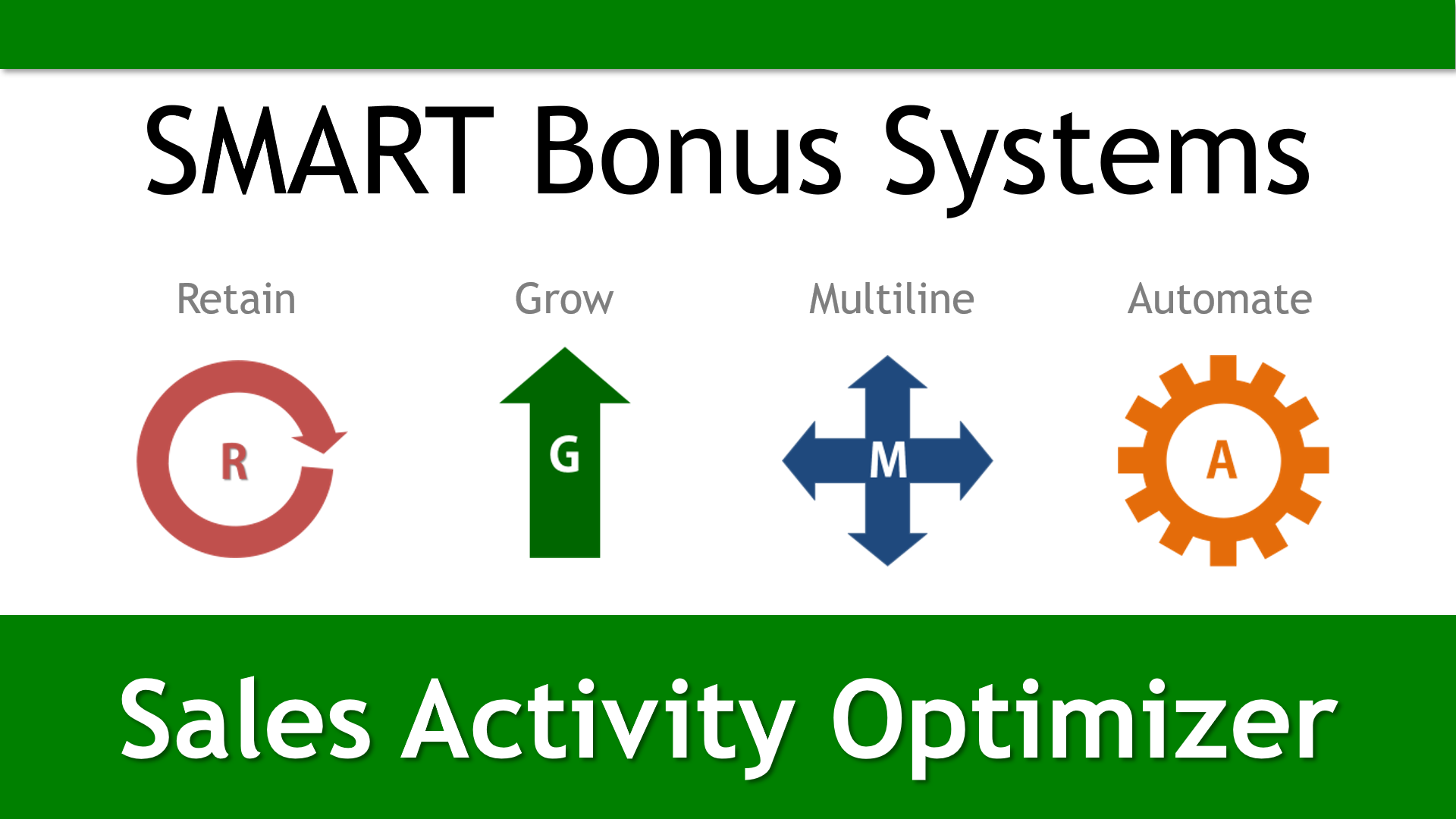 SMART Bonus Systems

Retain

R

Grow

G

Multiline

M

Automate

A

Sales Activity Optimizer